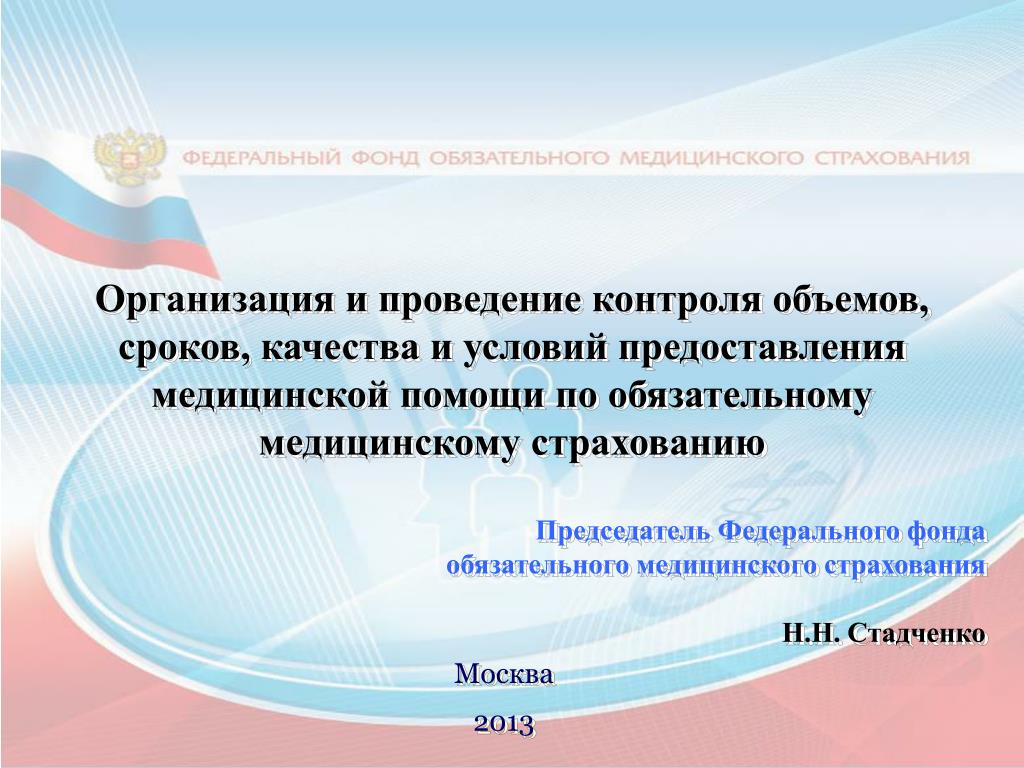 ФЕДЕРАЛЬНЫЙ ФОНД ОБЯЗАТЕЛЬНОГО МЕДИЦИНСКОГО СТРАХОВАНИЯ

Организация и проведение контроля объемов, сроков, качества и условий предоставления медицинской помощи по обязательному медицинскому страхованию

Председатель Федерального фонда обязательного медицинского страхования

Н.Н. Стадченко

Москва
2013